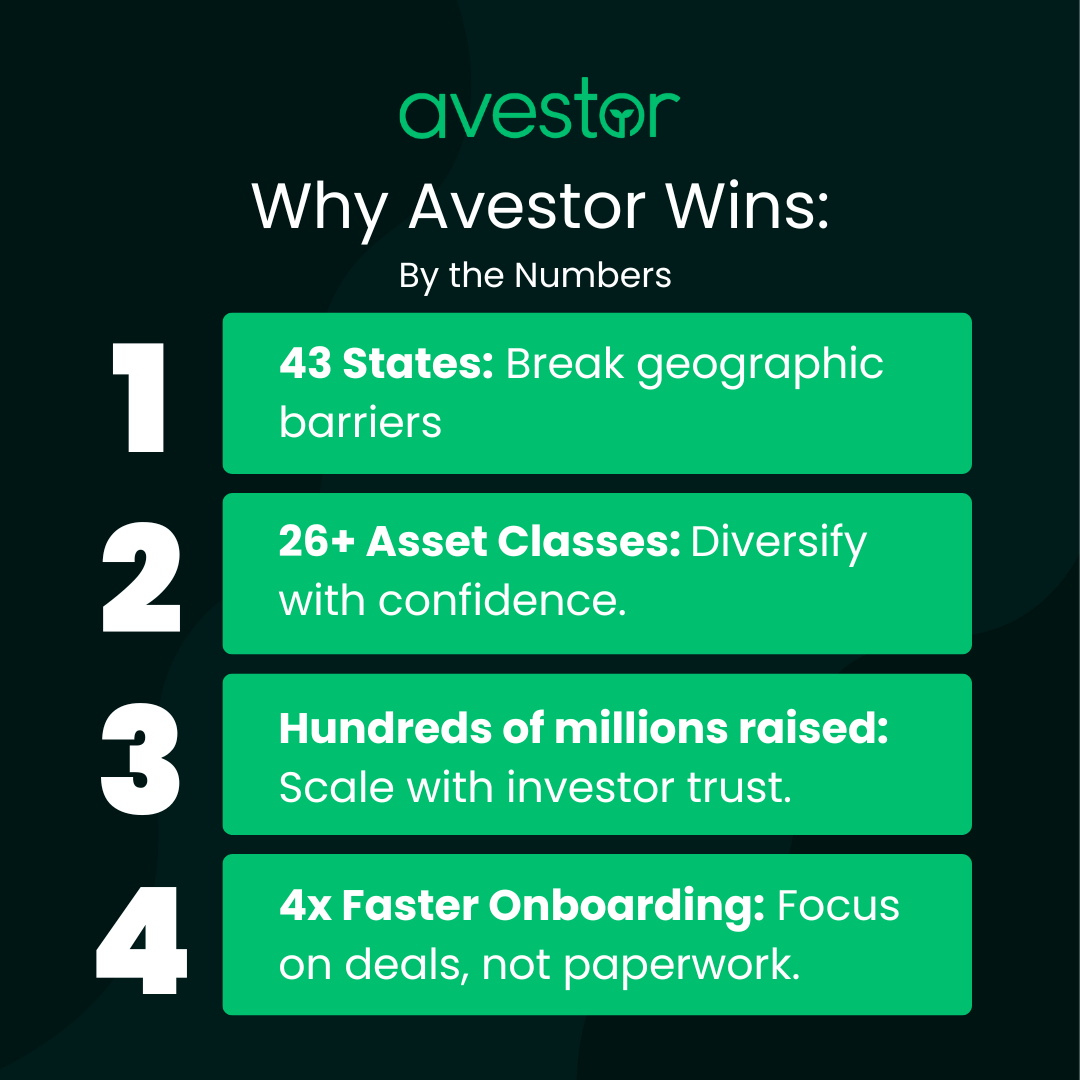 avestor

Why Avestor Wins:

By the Numbers

1

43 States: Break geographic barriers

2

26+ Asset Classes: Diversify with confidence.

3

Hundreds of millions raised: Scale with investor trust.

4

4x Faster Onboarding: Focus on deals, not paperwork.